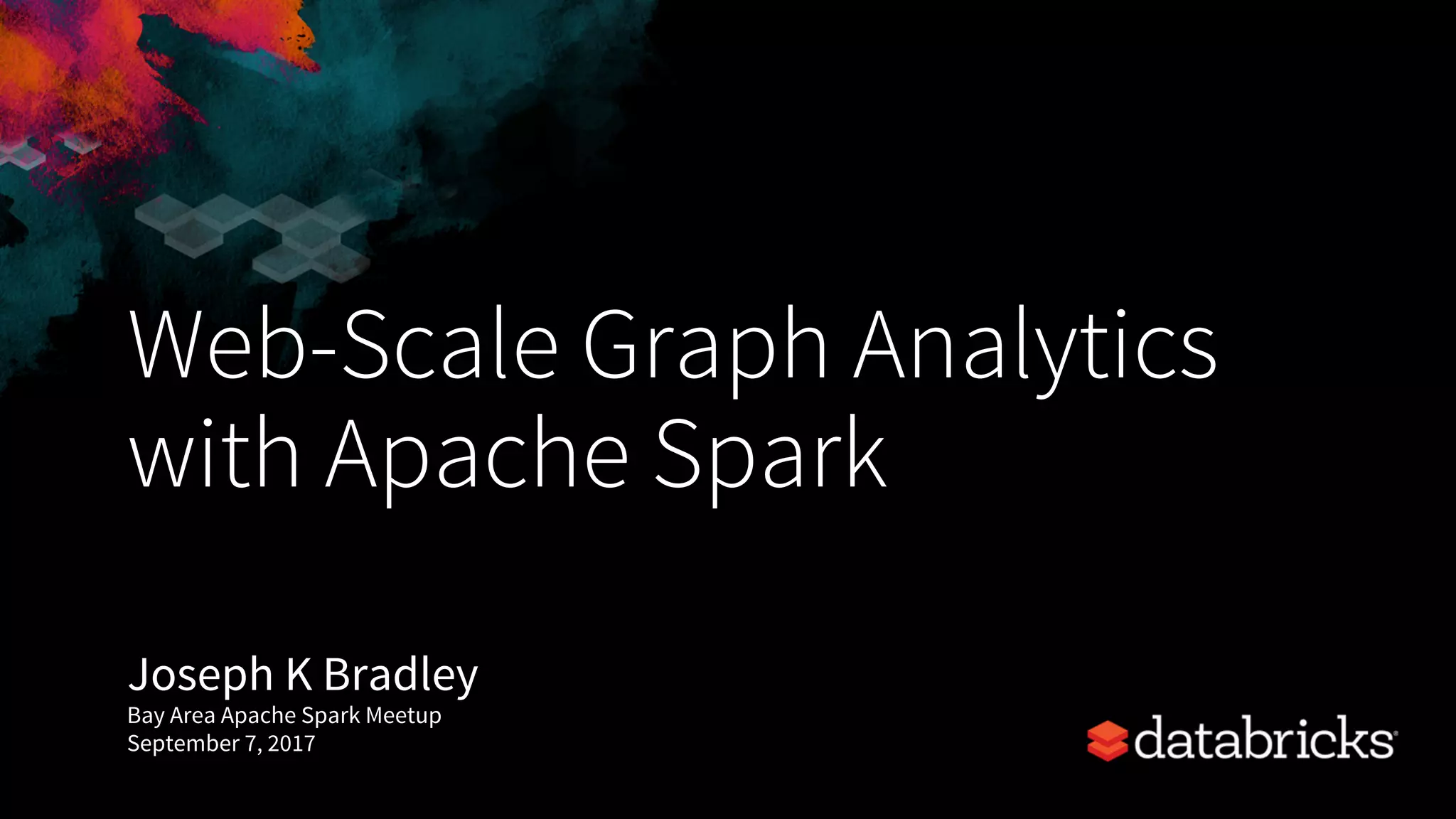 Web-Scale Graph Analytics with Apache Spark

Joseph K Bradley
Bay Area Apache Spark Meetup
September 7, 2017

databricks